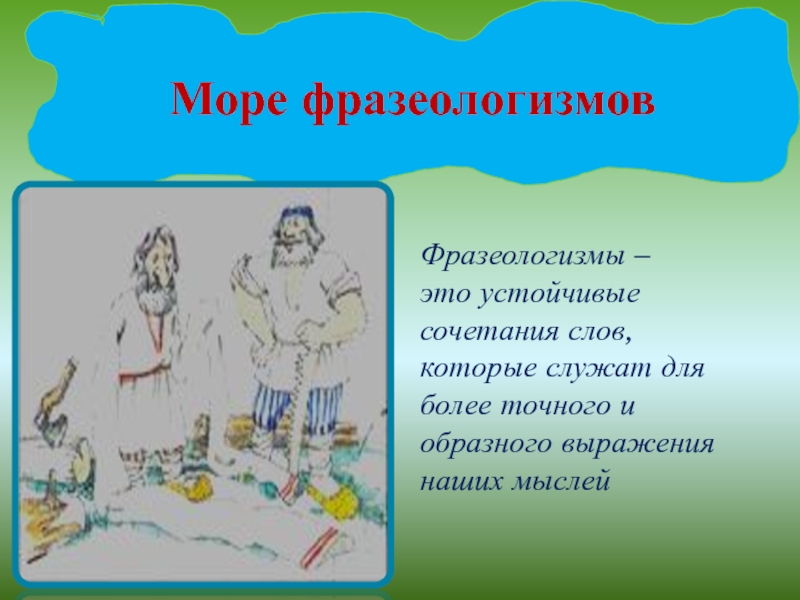 Море фразеологизмов

Фразеологизмы – это устойчивые сочетания слов, которые служат для более точного и образного выражения наших мыслей